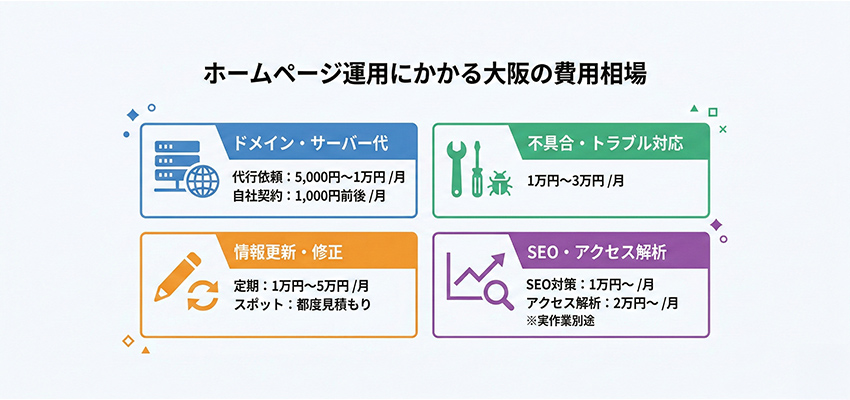 ホームページ運用にかかる大阪の費用相場

ドメイン・サーバー代

代行依頼：5,000円〜1万円 /月
自社契約：1,000円前後 /月

不具合・トラブル対応

1万円〜3万円 /月

情報更新・修正

定期：1万円〜5万円 /月
スポット：都度見積もり

SEO・アクセス解析

SEO対策：1万円〜 /月
アクセス解析：2万円〜 /月
※実作業別途